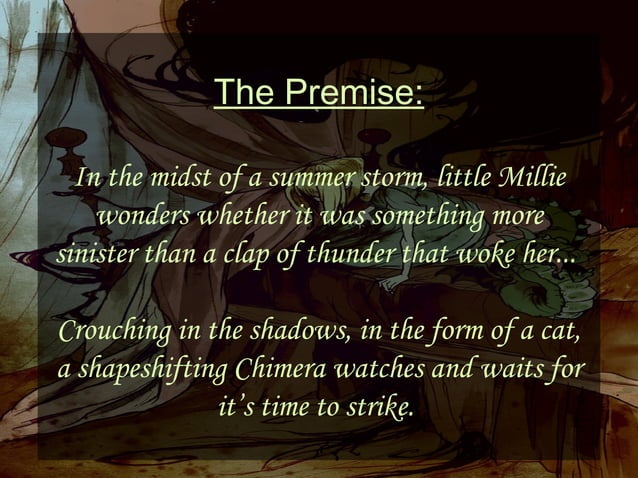 The Premise:

In the midst of a summer storm, little Millie wonders whether it was something more sinister than a clap of thunder that woke her...

Crouching in the shadows, in the form of a cat, a shapeshifting Chimera watches and waits for it's time to strike.